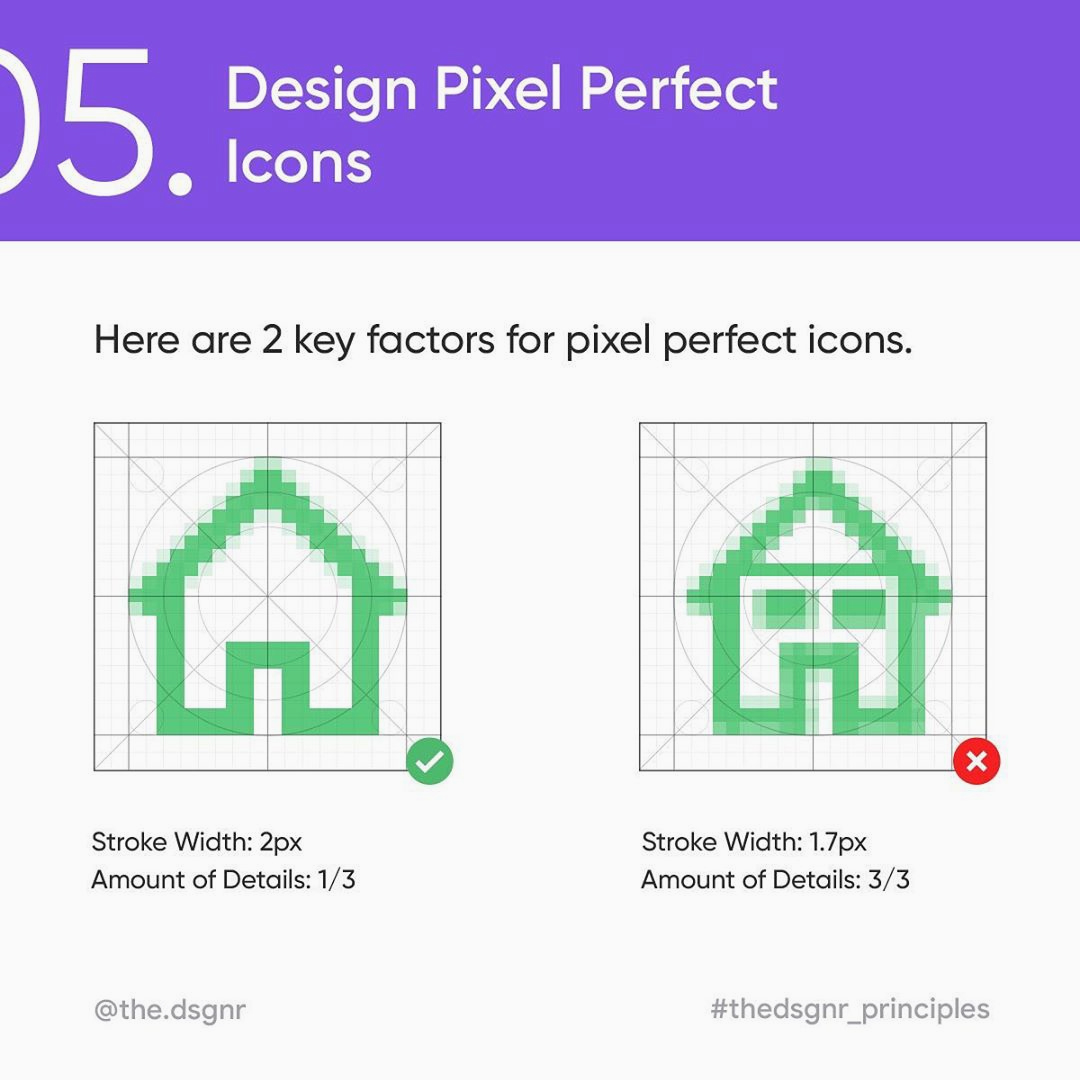 05. Design Pixel Perfect Icons

Here are 2 key factors for pixel perfect icons.

Stroke Width: 2px
Amount of Details: 1/3

Stroke Width: 1.7px
Amount of Details: 3/3

@the.dsgnr

#thedsgnr_principles